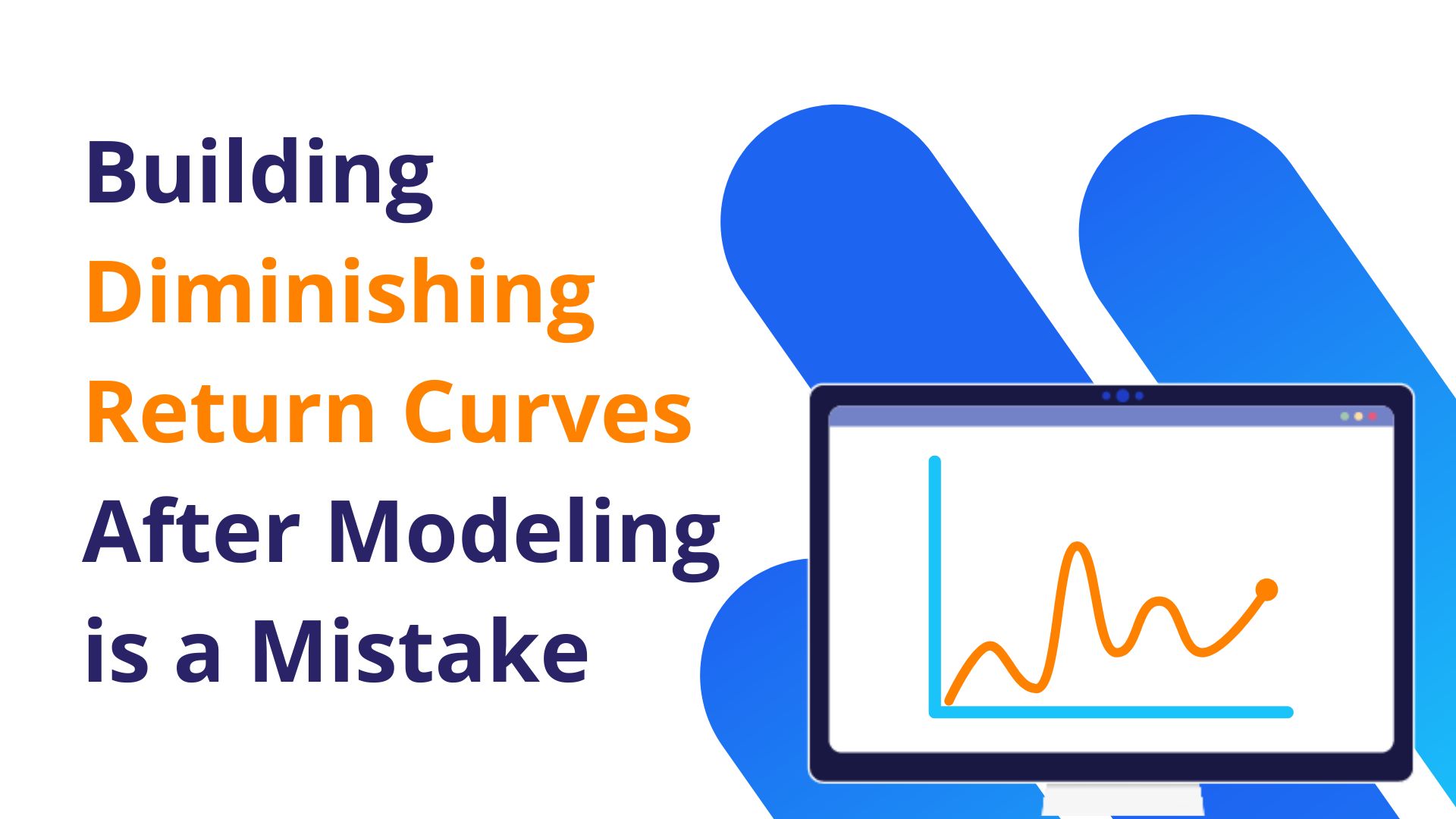 Building Diminishing Return Curves After Modeling is a Mistake